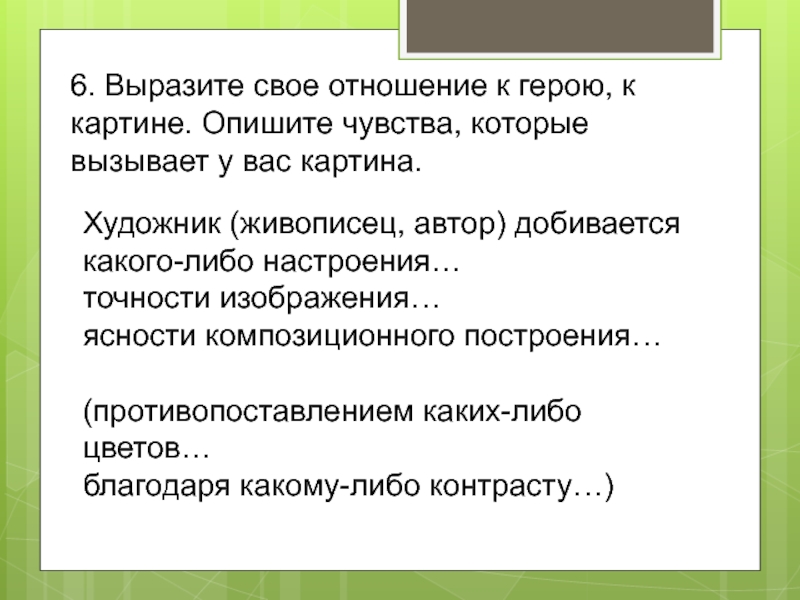 6. Выразите свое отношение к герою, к картине. Опишите чувства, которые вызывает у вас картина.

Художник (живописец, автор) добивается какого-либо настроения…
точности изображения…
ясности композиционного построения…

(противопоставлением каких-либо цветов…
благодаря какому-либо контрасту…)